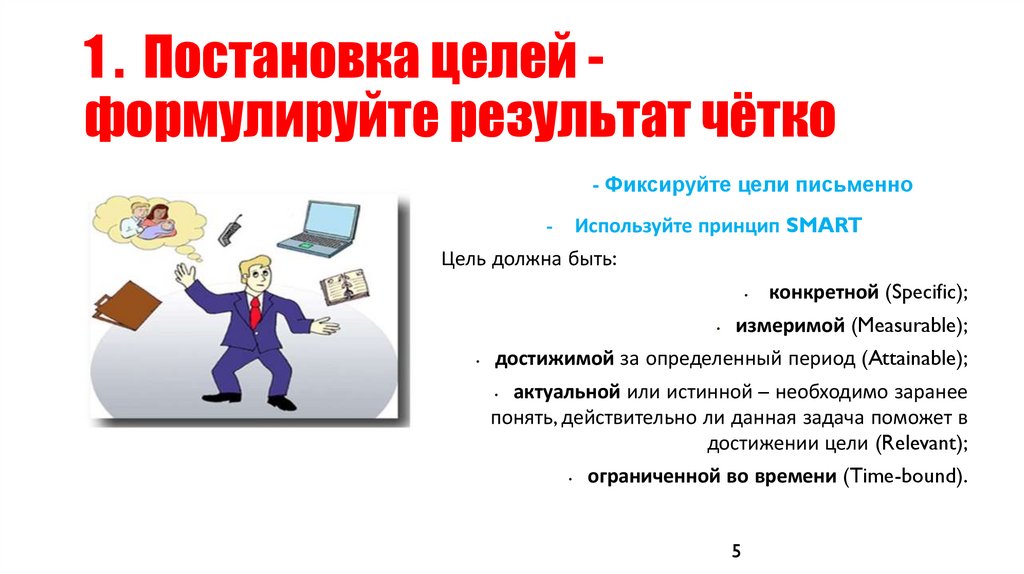 1. Постановка целей - формулируйте результат чётко

- Фиксируйте цели письменно

- Используйте принцип SMART

Цель должна быть:

• конкретной (Specific);

• измеримой (Measurable);

• достижимой за определенный период (Attainable);

• актуальной или истинной – необходимо заранее понять, действительно ли данная задача поможет в достижении цели (Relevant);

• ограниченной во времени (Time-bound).

5